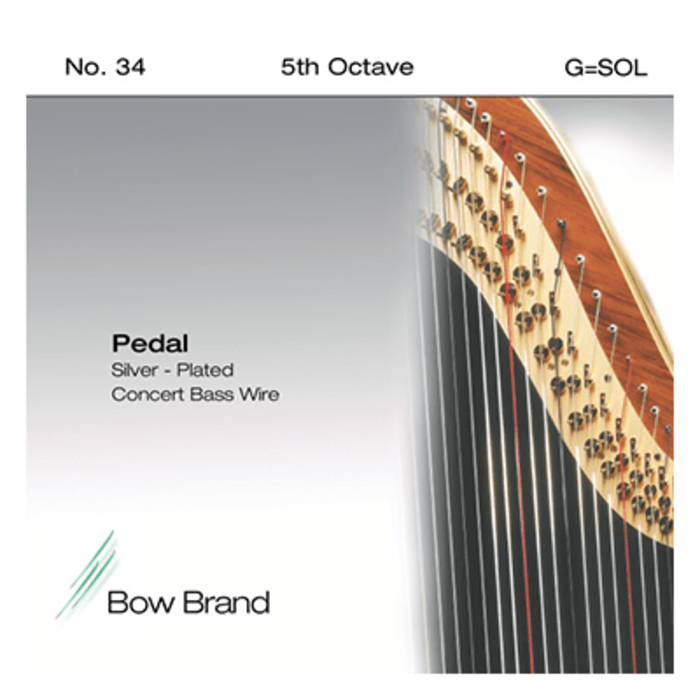 No. 34 5th Octave G=SOL

Pedal
Silver - Plated
Concert Bass Wire

Bow Brand